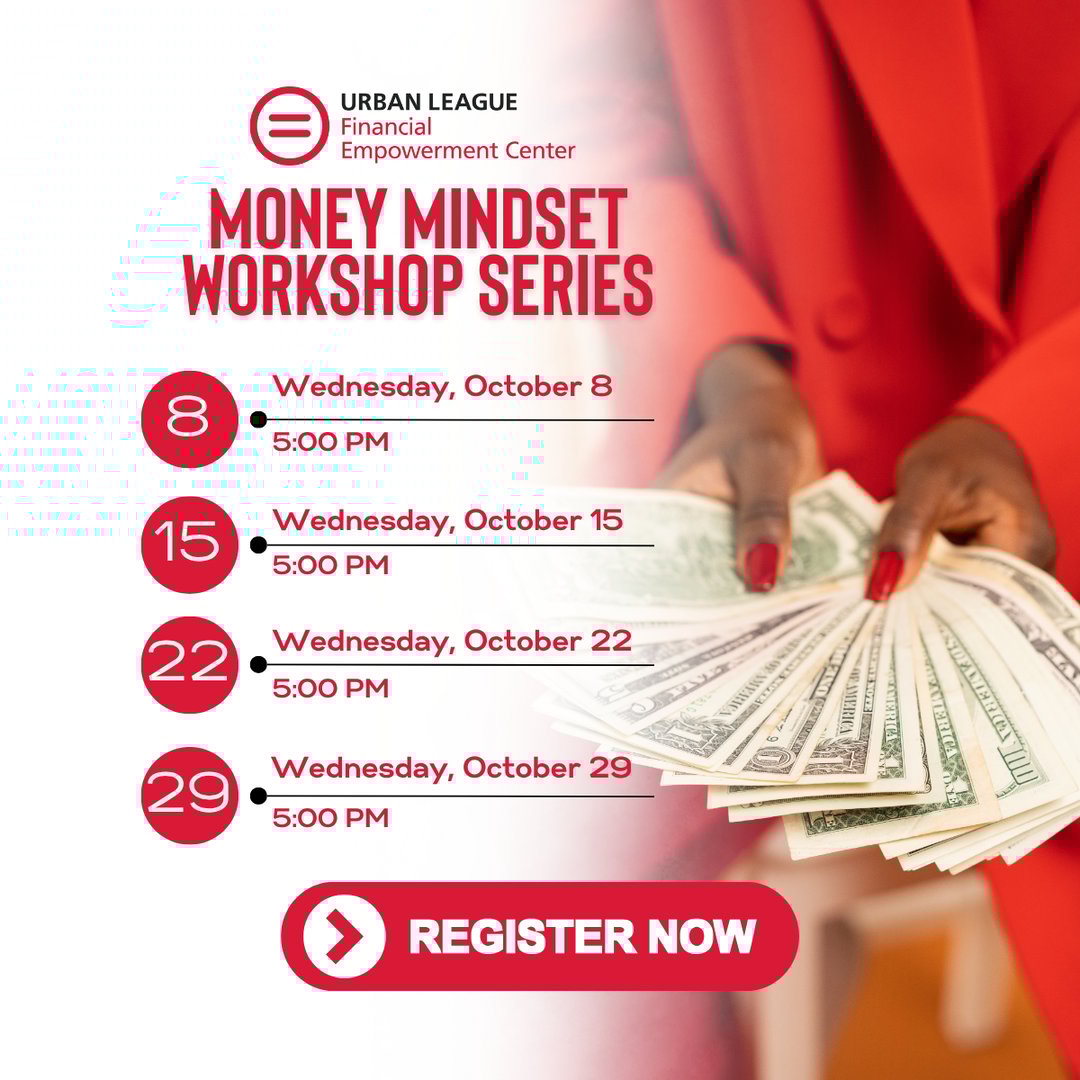 URBAN LEAGUE
Financial
Empowerment Center

MONEY MINDSET
WORKSHOP SERIES

8
Wednesday, October 8
5:00 PM

15
Wednesday, October 15
5:00 PM

22
Wednesday, October 22
5:00 PM

29
Wednesday, October 29
5:00 PM

REGISTER NOW